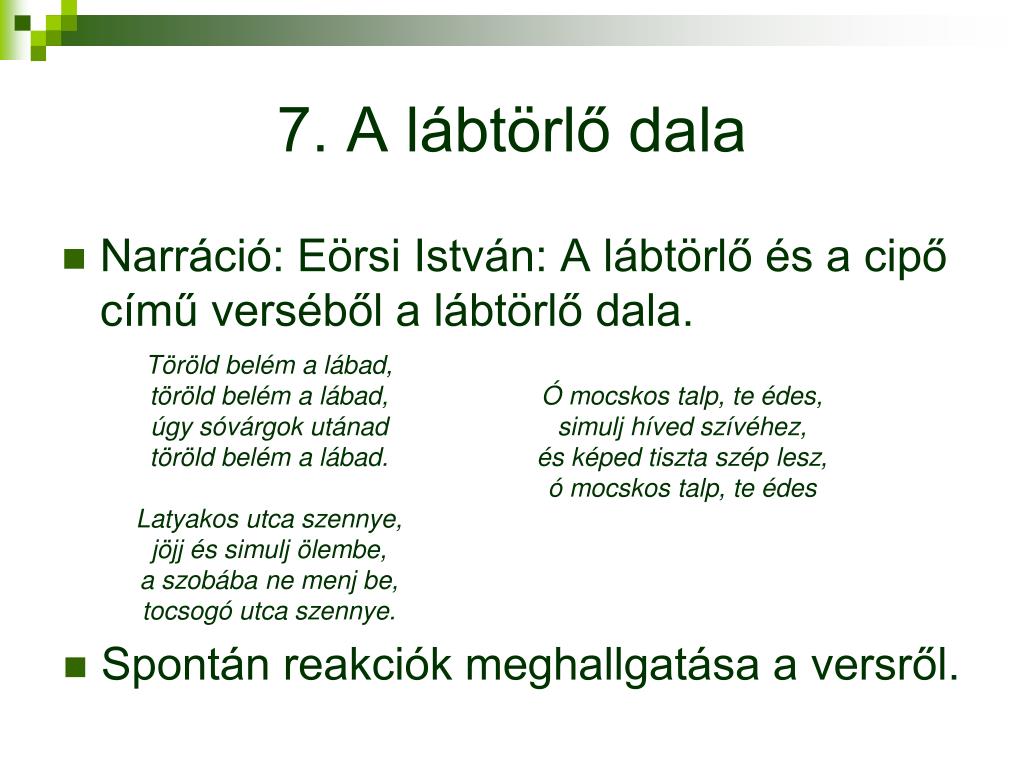 7. A lábtörlő dala

Narráció: Eörsi István: A lábtörlő és a cipő című verséből a lábtörlő dala.

Töröld belém a lábad,
töröld belém a lábad,
úgy sóvárgok utánad
töröld belém a lábad.

Latyakos utca szennye,
jöjj és simulj ölembe,
a szobába ne menj be,
tocsogó utca szennye.

Ó mocskos talp, te édes,
simulj híved szívéhez,
és képed tiszta szép lesz,
ó mocskos talp, te édes

Spontán reakciók meghallgatása a versről.